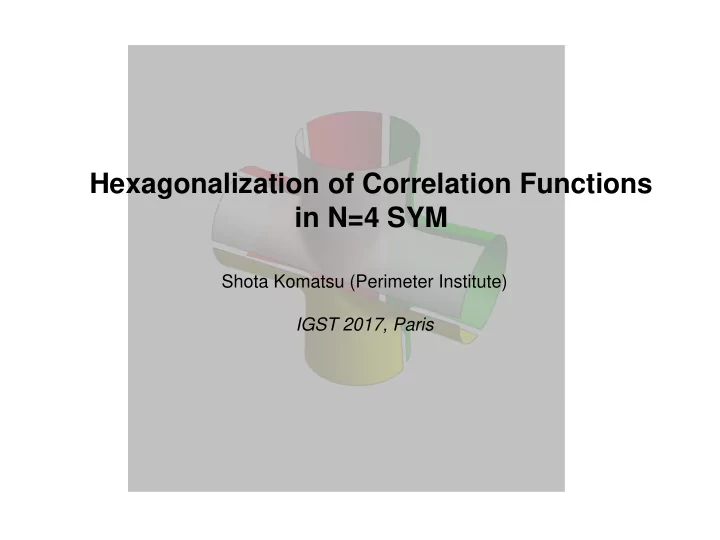 Hexagonalization of Correlation Functions in N=4 SYM

Shota Komatsu (Perimeter Institute)

IGST 2017, Paris